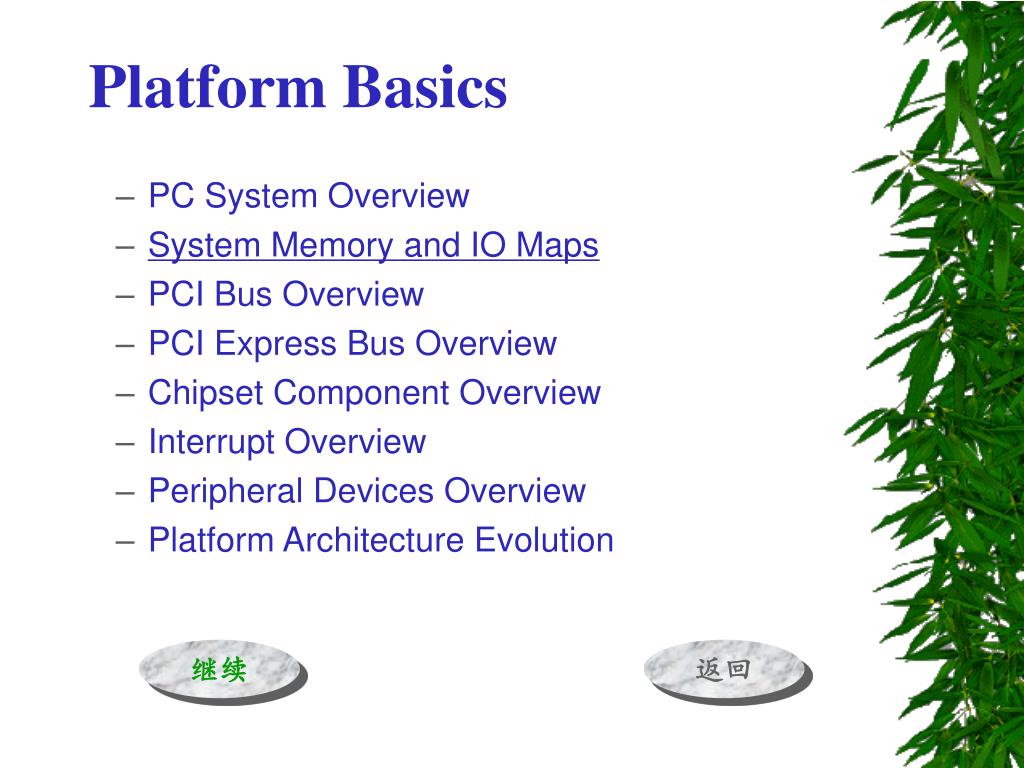 Platform Basics

– PC System Overview
– System Memory and IO Maps
– PCI Bus Overview
– PCI Express Bus Overview
– Chipset Component Overview
– Interrupt Overview
– Peripheral Devices Overview
– Platform Architecture Evolution

继续

返回